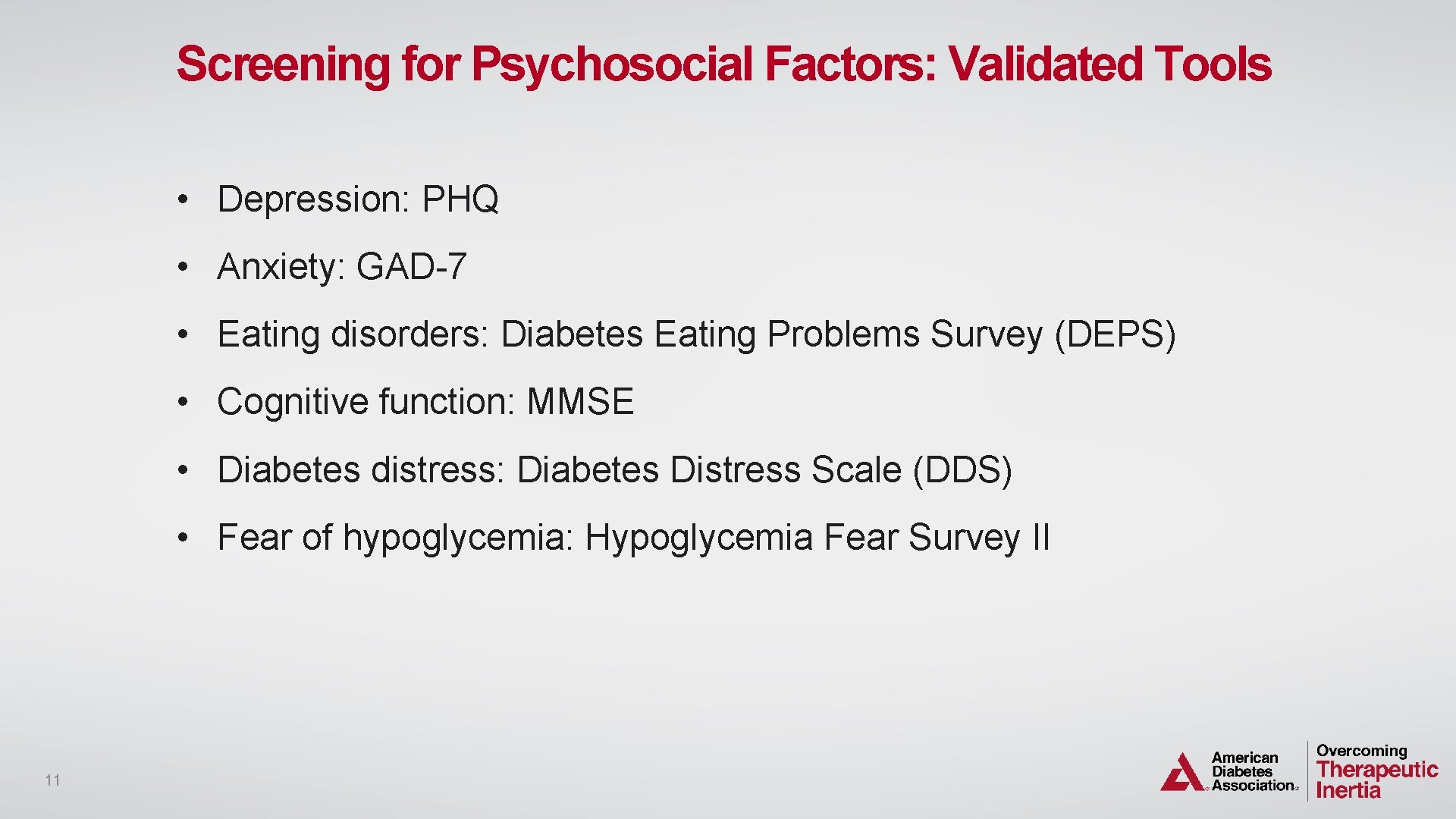 Screening for Psychosocial Factors: Validated Tools

• Depression: PHQ

• Anxiety: GAD-7

• Eating disorders: Diabetes Eating Problems Survey (DEPS)

• Cognitive function: MMSE

• Diabetes distress: Diabetes Distress Scale (DDS)

• Fear of hypoglycemia: Hypoglycemia Fear Survey II

11

American Diabetes Association.

Overcoming Therapeutic Inertia